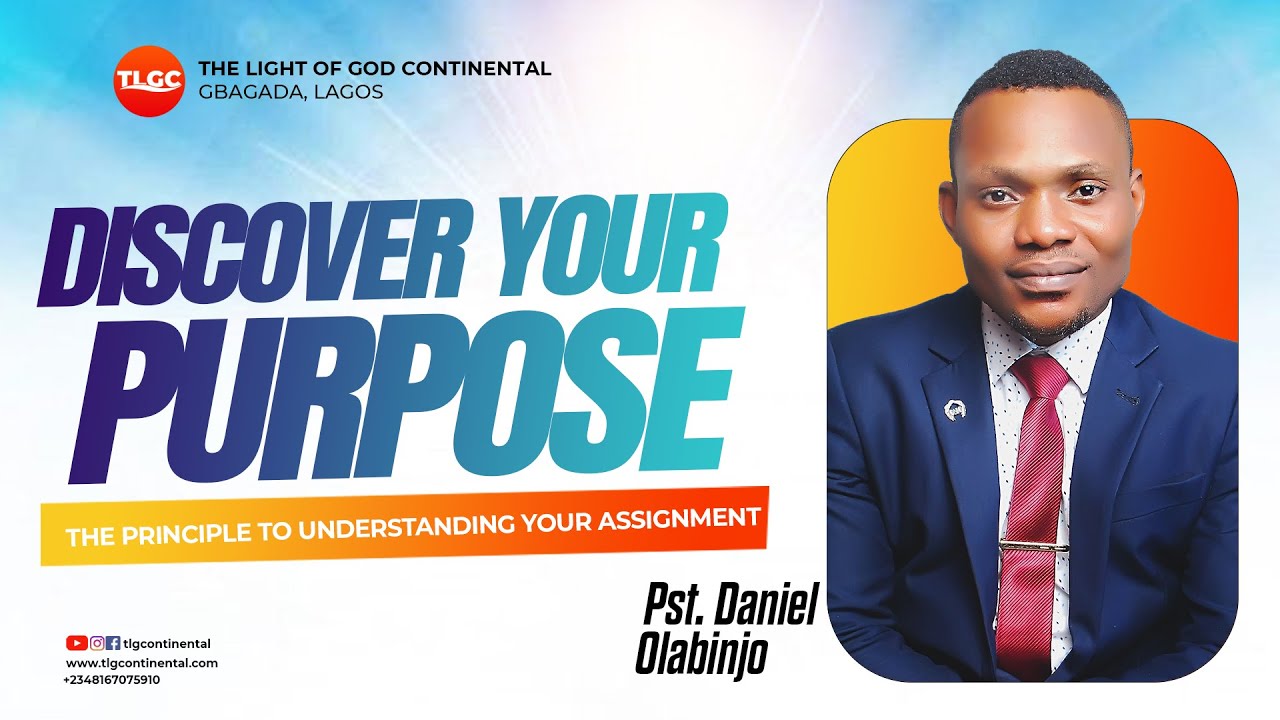 TLGC
THE LIGHT OF GOD CONTINENTAL
GBAGADA, LAGOS

DISCOVER YOUR PURPOSE

THE PRINCIPLE TO UNDERSTANDING YOUR ASSIGNMENT

Pst. Daniel Olabinjo

tlgcontinental
www.tlgcontinental.com
+2348167075910